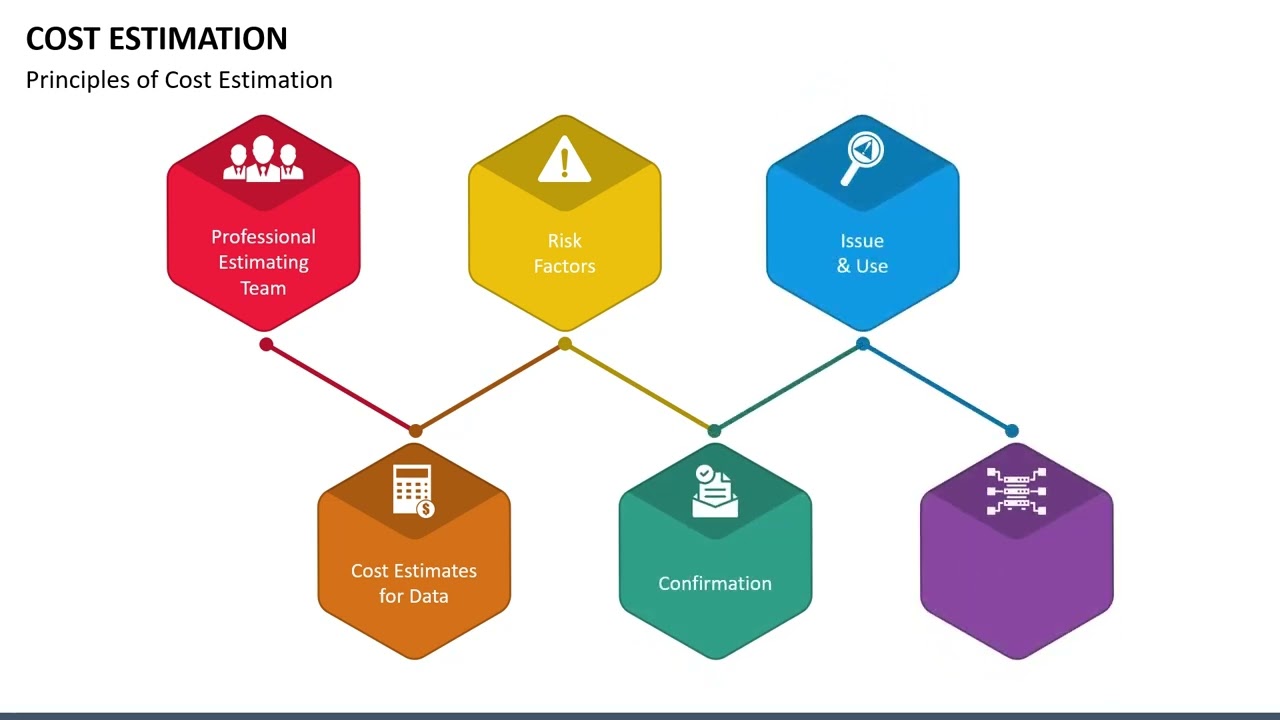 COST ESTIMATION
Principles of Cost Estimation

Professional Estimating Team

Risk Factors

Issue & Use

Cost Estimates for Data

Confirmation